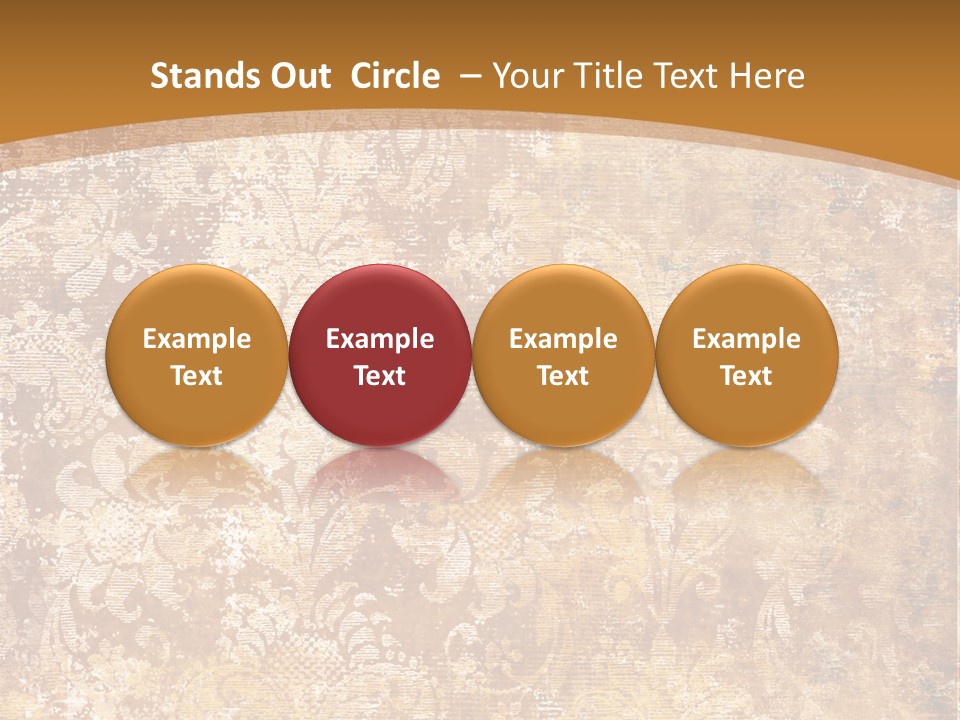 Stands Out Circle – Your Title Text Here

Example Text

Example Text

Example Text

Example Text